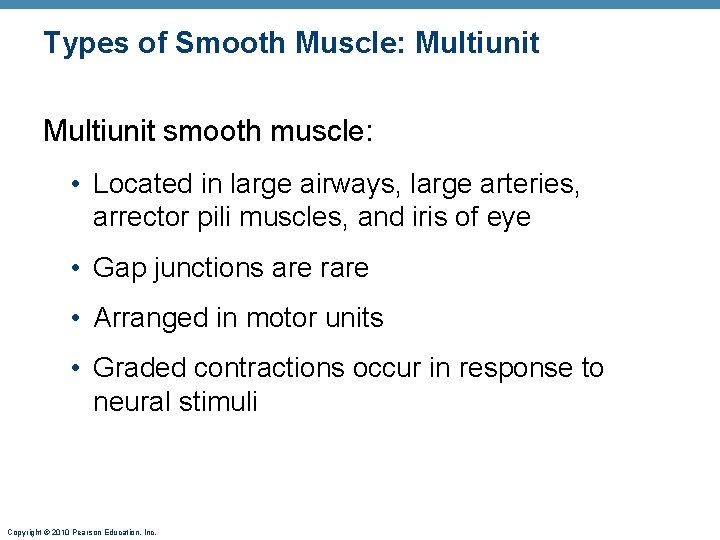 Types of Smooth Muscle: Multiunit

Multiunit smooth muscle:

• Located in large airways, large arteries, arrector pili muscles, and iris of eye

• Gap junctions are rare

• Arranged in motor units

• Graded contractions occur in response to neural stimuli

Copyright © 2010 Pearson Education, Inc.